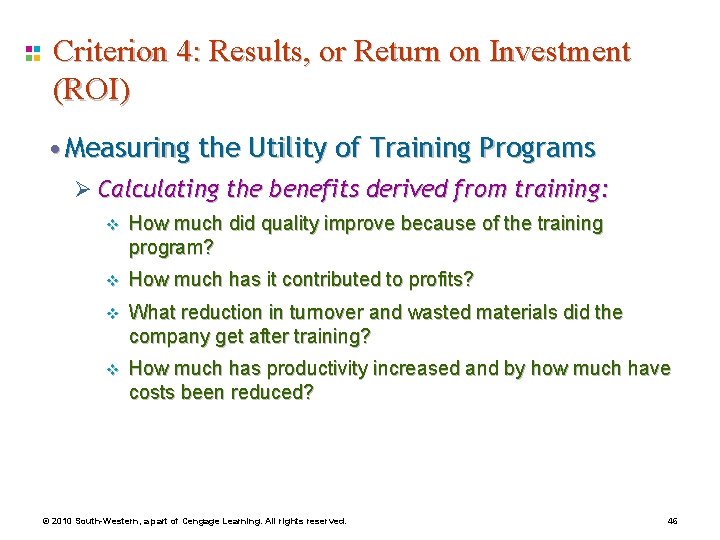 Criterion 4: Results, or Return on Investment (ROI)

• Measuring the Utility of Training Programs

➢ Calculating the benefits derived from training:

❖ How much did quality improve because of the training program?

❖ How much has it contributed to profits?

❖ What reduction in turnover and wasted materials did the company get after training?

❖ How much has productivity increased and by how much have costs been reduced?

© 2010 South-Western, a part of Cengage Learning. All rights reserved.

46